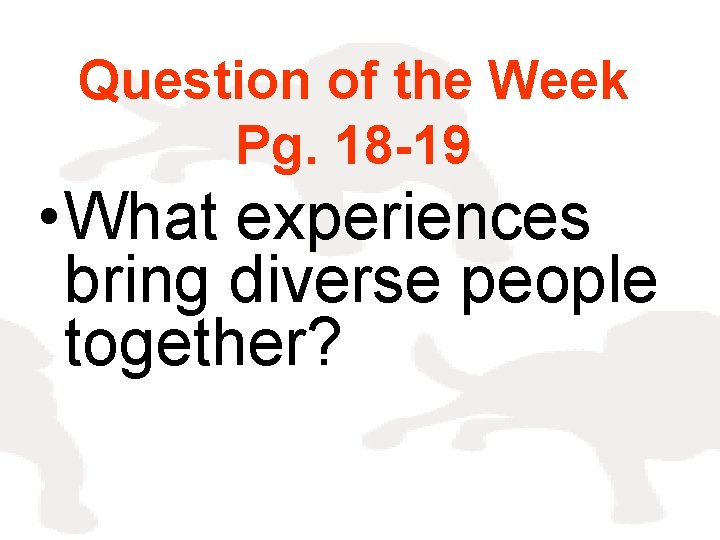 Question of the Week
Pg. 18-19

• What experiences bring diverse people together?